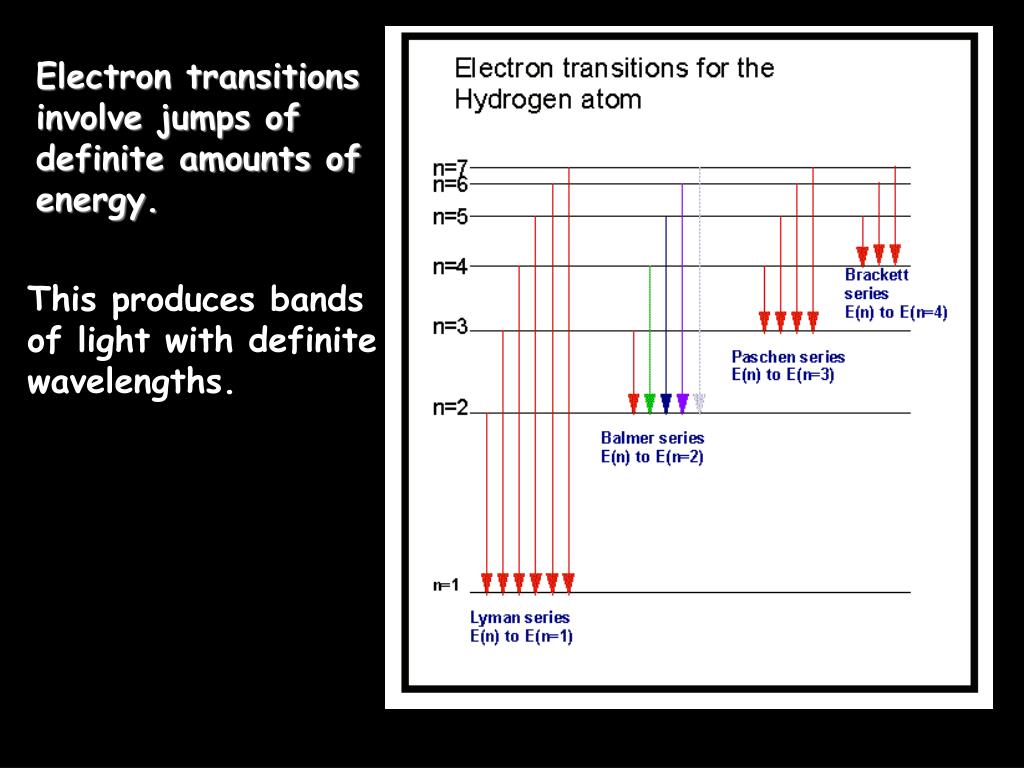 Electron transitions involve jumps of definite amounts of energy.

This produces bands of light with definite wavelengths.

Electron transitions for the Hydrogen atom

n=7
n=6
n=5
n=4
n=3
n=2
n=1

Brackett series
E(n) to E(n=4)

Paschen series
E(n) to E(n=3)

Balmer series
E(n) to E(n=2)

Lyman series
E(n) to E(n=1)